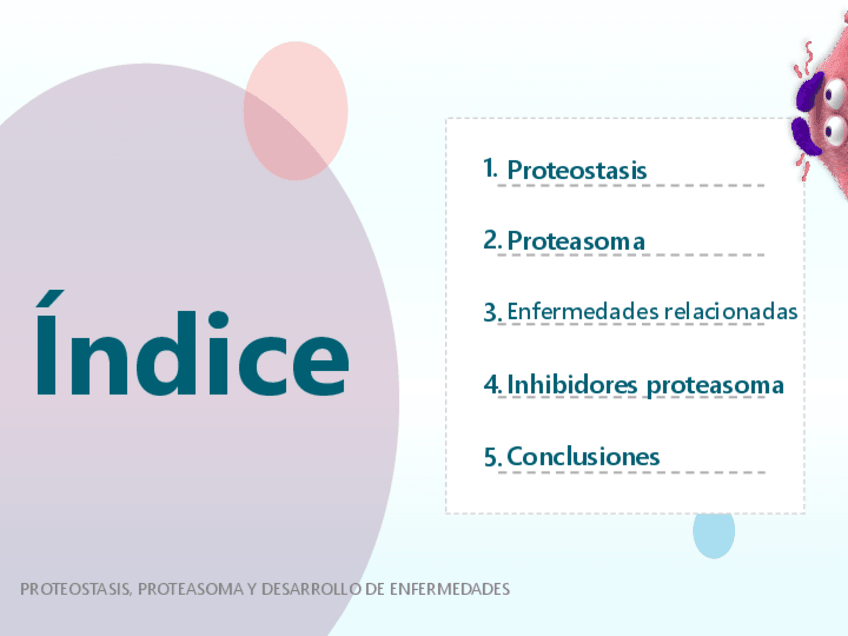 Índice

1. Proteostasis

2. Proteasoma

3. Enfermedades relacionadas

4. Inhibidores proteasoma

5. Conclusiones

PROTEOSTASIS, PROTEASOMA Y DESARROLLO DE ENFERMEDADES